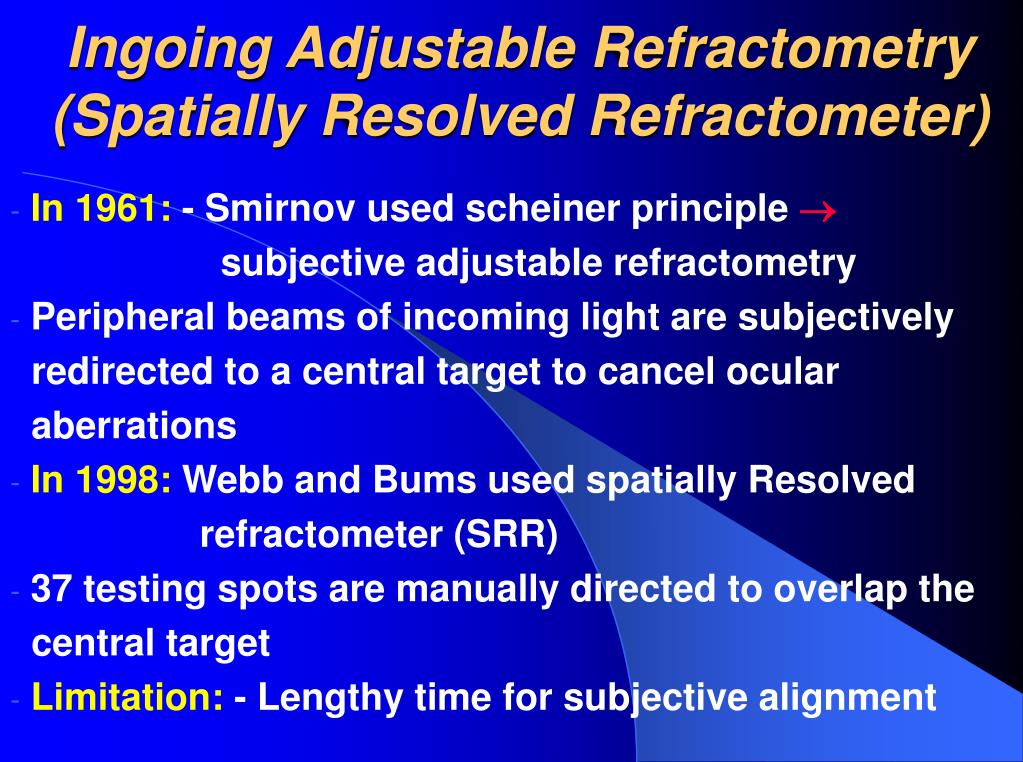 Ingoing Adjustable Refractometry (Spatially Resolved Refractometer)

- In 1961: - Smirnov used scheiner principle $\rightarrow$ subjective adjustable refractometry

- Peripheral beams of incoming light are subjectively redirected to a central target to cancel ocular aberrations

- In 1998: Webb and Bums used spatially Resolved refractometer (SRR)

- 37 testing spots are manually directed to overlap the central target

- Limitation: - Lengthy time for subjective alignment